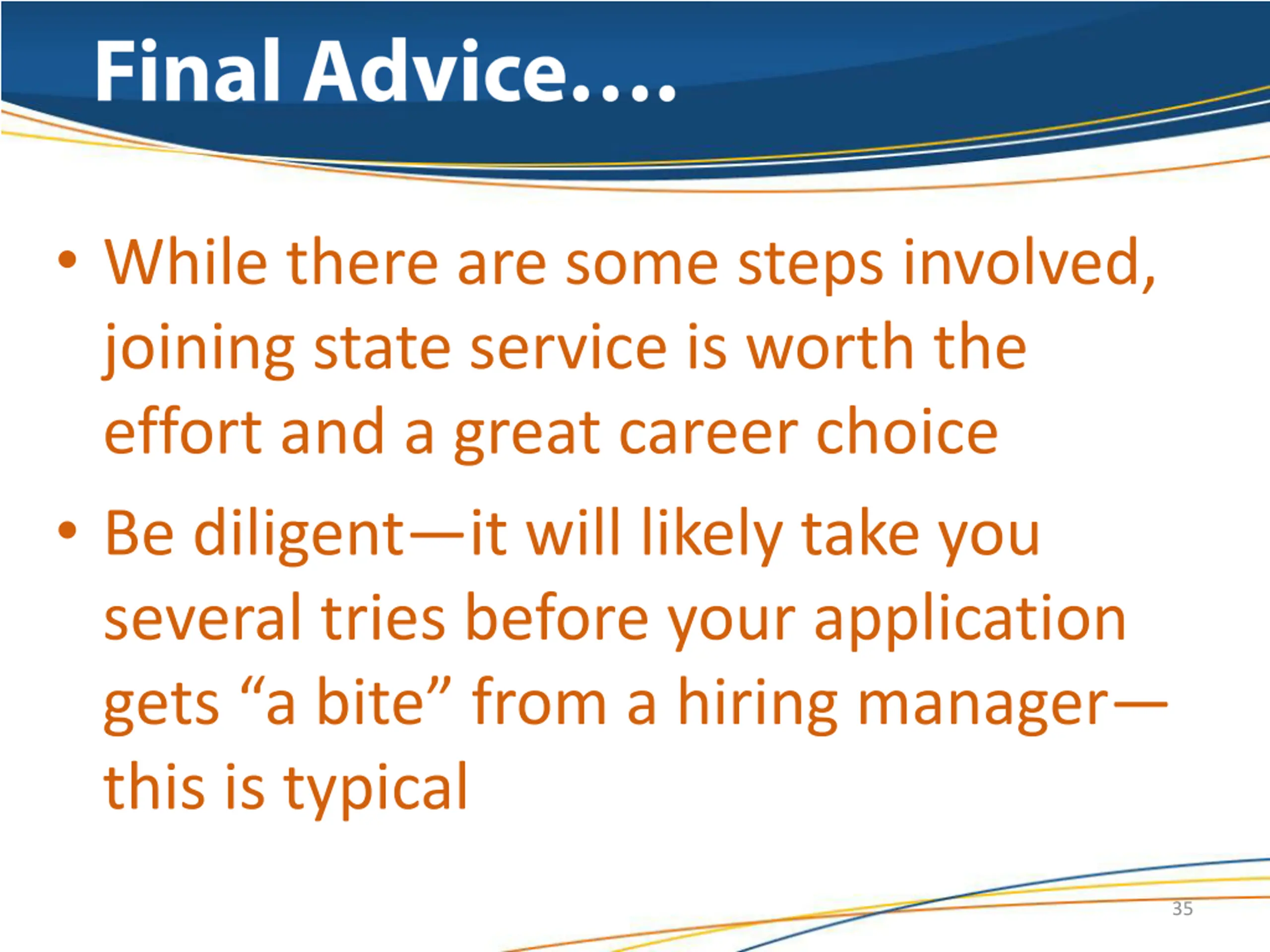 Final Advice….

• While there are some steps involved, joining state service is worth the effort and a great career choice

• Be diligent—it will likely take you several tries before your application gets “a bite” from a hiring manager—this is typical

35